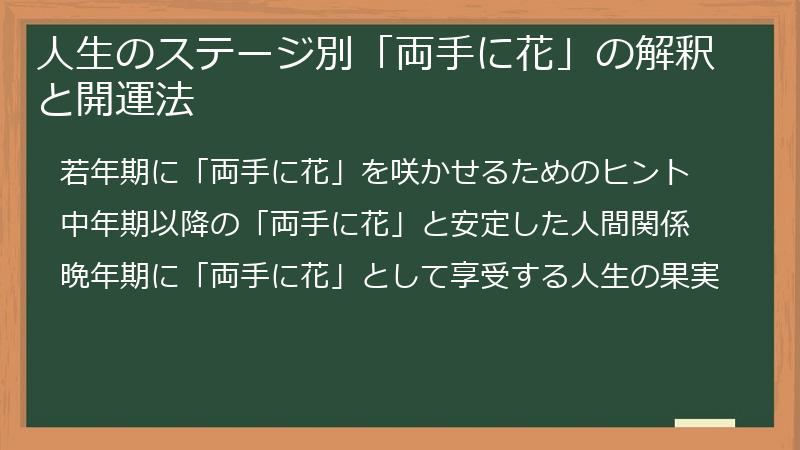 人生のステージ別「両手に花」の解釈と開運法

若年期に「両手に花」を咲かせるためのヒント

中年期以降の「両手に花」と安定した人間関係

晩年期に「両手に花」として享受する人生の果実